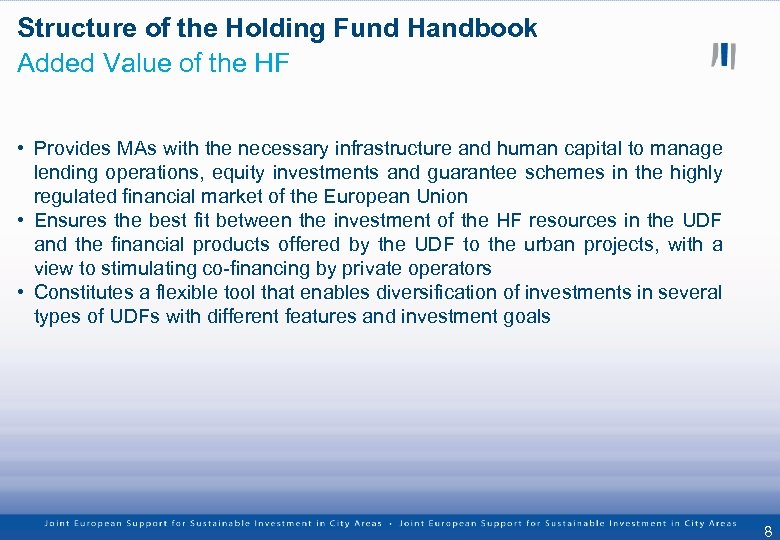 Structure of the Holding Fund Handbook
Added Value of the HF

• Provides MAs with the necessary infrastructure and human capital to manage lending operations, equity investments and guarantee schemes in the highly regulated financial market of the European Union
• Ensures the best fit between the investment of the HF resources in the UDF and the financial products offered by the UDF to the urban projects, with a view to stimulating co-financing by private operators
• Constitutes a flexible tool that enables diversification of investments in several types of UDFs with different features and investment goals

Joint European Support for Sustainable Investment in City Areas • Joint European Support for Sustainable Investment in City Areas

8